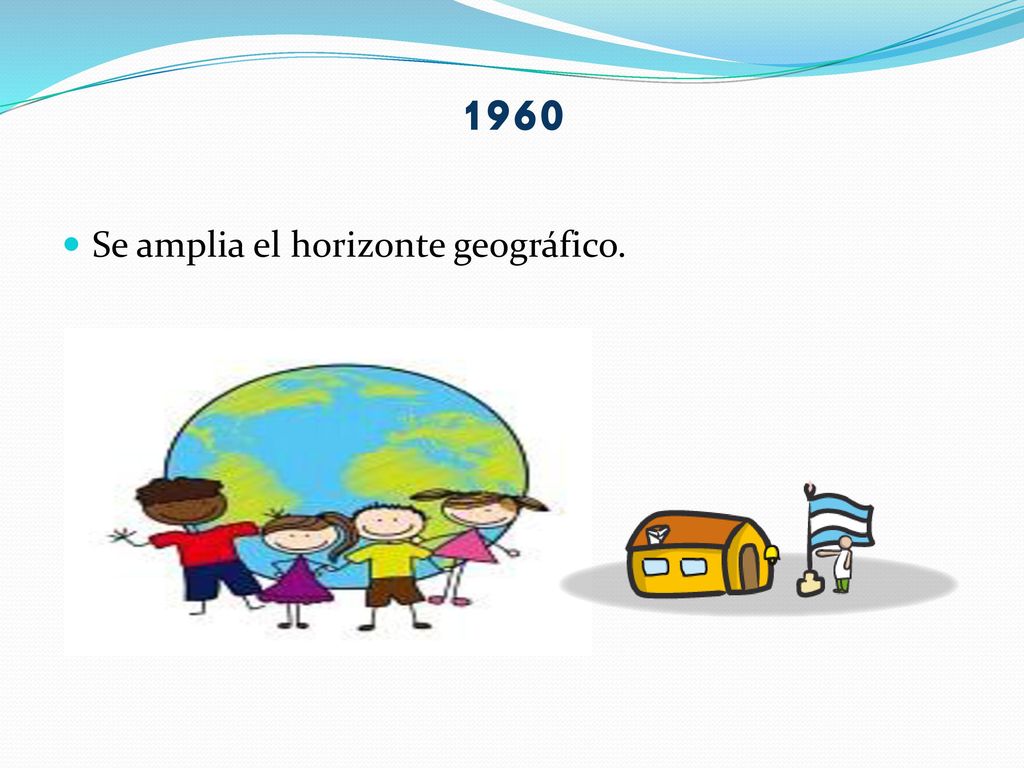 1960

Se amplia el horizonte geográfico.